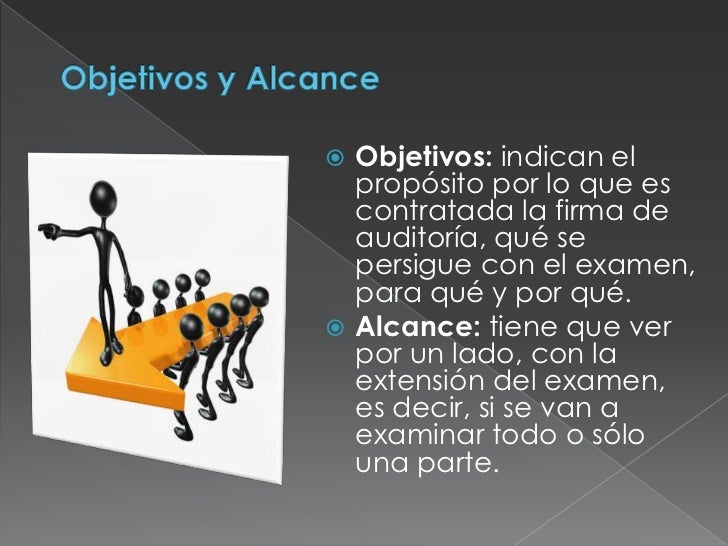 Objetivos y Alcance

Objetivos: indican el propósito por lo que es contratada la firma de auditoría, qué se persigue con el examen, para qué y por qué.

Alcance: tiene que ver por un lado, con la extensión del examen, es decir, si se van a examinar todo o sólo una parte.